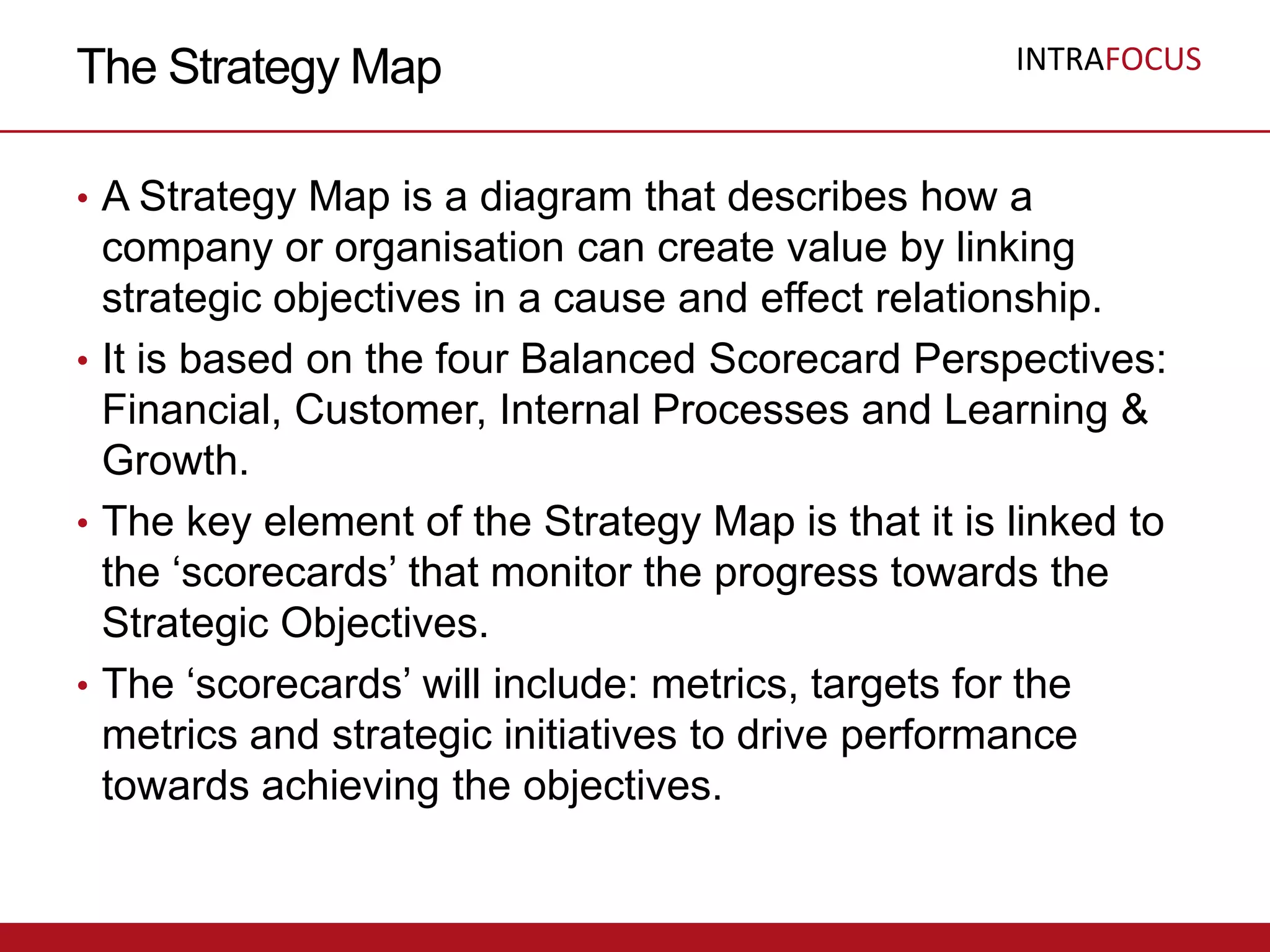 The Strategy Map

INTRAFOCUS

• A Strategy Map is a diagram that describes how a company or organisation can create value by linking strategic objectives in a cause and effect relationship.

• It is based on the four Balanced Scorecard Perspectives: Financial, Customer, Internal Processes and Learning & Growth.

• The key element of the Strategy Map is that it is linked to the ‘scorecards’ that monitor the progress towards the Strategic Objectives.

• The ‘scorecards’ will include: metrics, targets for the metrics and strategic initiatives to drive performance towards achieving the objectives.